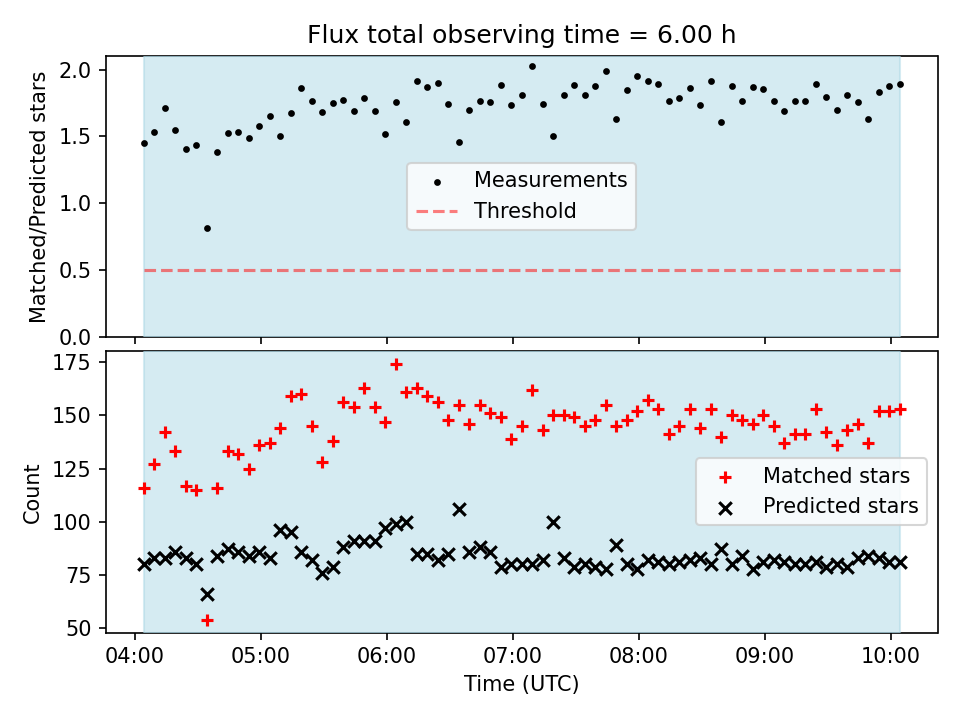 Flux total observing time = 6.00 h

Matched/Predicted stars

2.0
1.5
1.0
0.5
0.0

Measurements
Threshold

Count

175
150
125
100
75
50

Matched stars
Predicted stars

04:00 05:00 06:00 07:00 08:00 09:00 10:00

Time (UTC)